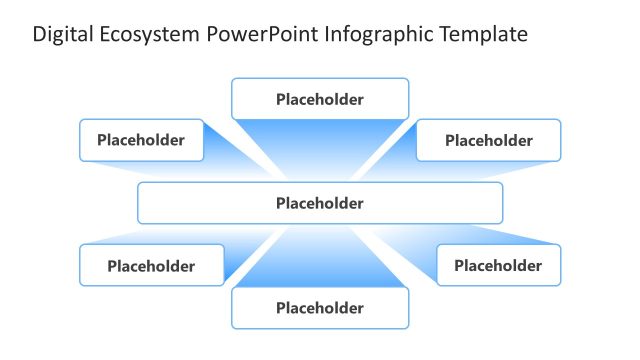 Digital Ecosystem PowerPoint Infographic Template

Placeholder

Placeholder

Placeholder

Placeholder

Placeholder

Placeholder

Placeholder